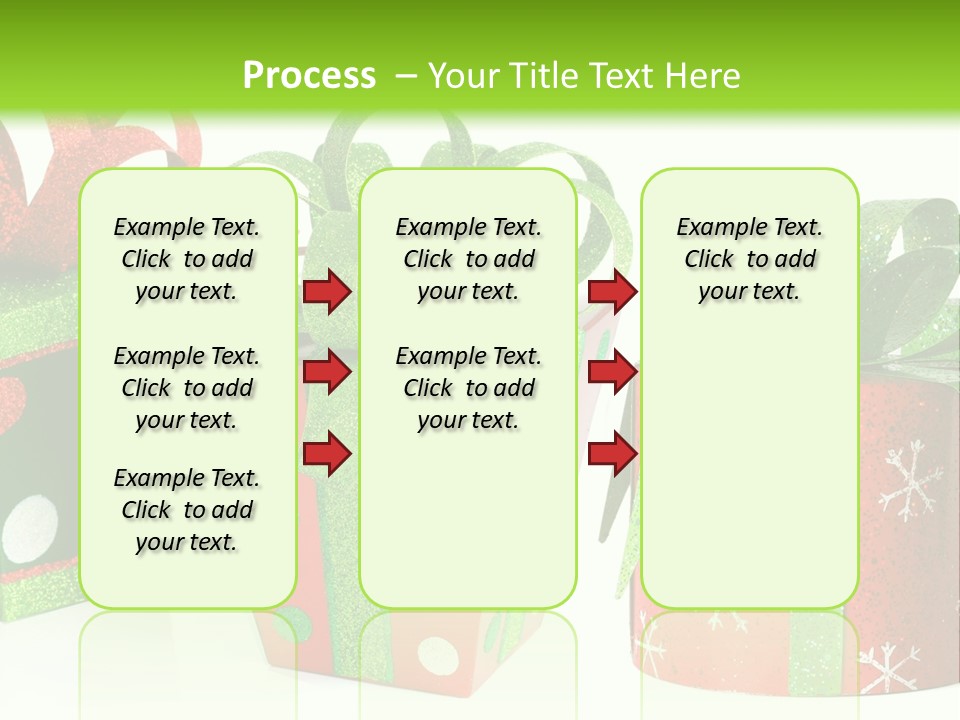 Process – Your Title Text Here

Example Text. Click to add your text.

Example Text. Click to add your text.

Example Text. Click to add your text.

Example Text. Click to add your text.

Example Text. Click to add your text.

Example Text. Click to add your text.